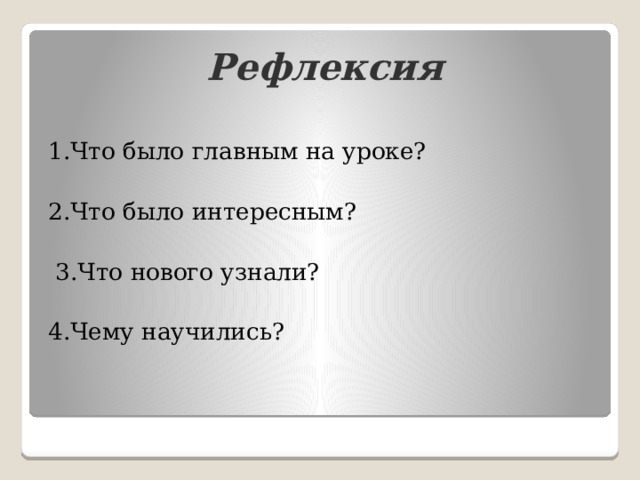 Рефлексия

1.Что было главным на уроке?

2.Что было интересным?

3.Что нового узнали?

4.Чему научились?